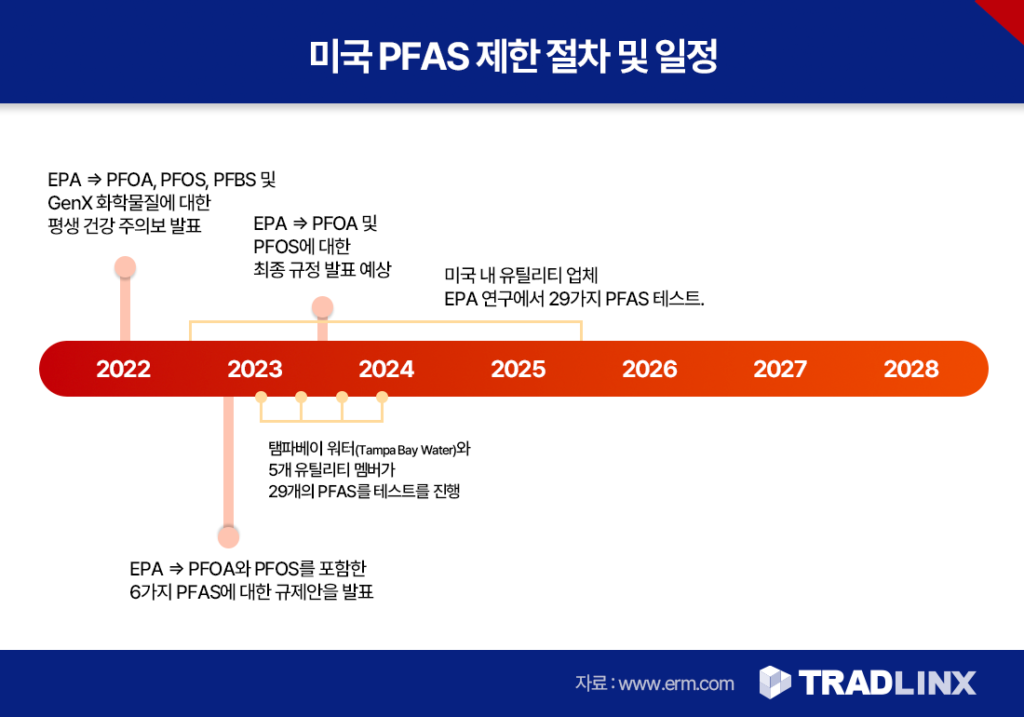 미국 PFAS 제한 절차 및 일정

EPA ⇒ PFOA, PFOS, PFBS 및 GenX 화학물질에 대한 평생 건강 주의보 발표

EPA ⇒ PFOA 및 PFOS에 대한 최종 규정 발표 예상

미국 내 유틸리티 업체 EPA 연구에서 29가지 PFAS 테스트.

2022 2023 2024 2025 2026 2027 2028

탬파베이 워터(Tampa Bay Water)와 5개 유틸리티 멤버가 29개의 PFAS를 테스트를 진행

EPA ⇒ PFOA와 PFOS를 포함한 6가지 PFAS에 대한 규제안을 발표

자료 : www.erm.com

TRADLINX